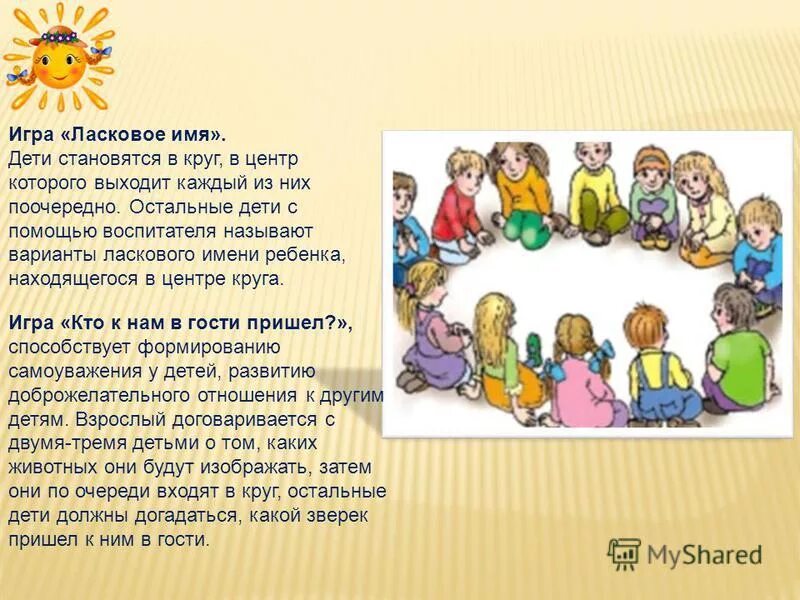 Игра «Ласковое имя».
Дети становятся в круг, в центр которого выходит каждый из них поочередно. Остальные дети с помощью воспитателя называют варианты ласкового имени ребенка, находящегося в центре круга.

Игра «Кто к нам в гости пришел?», способствует формированию самоуважения у детей, развитию доброжелательного отношения к другим детям. Взрослый договаривается с двумя-тремя детьми о том, каких животных они будут изображать, затем они по очереди входят в круг, остальные дети должны догадаться, какой зверек пришел к ним в гости.

MyShared